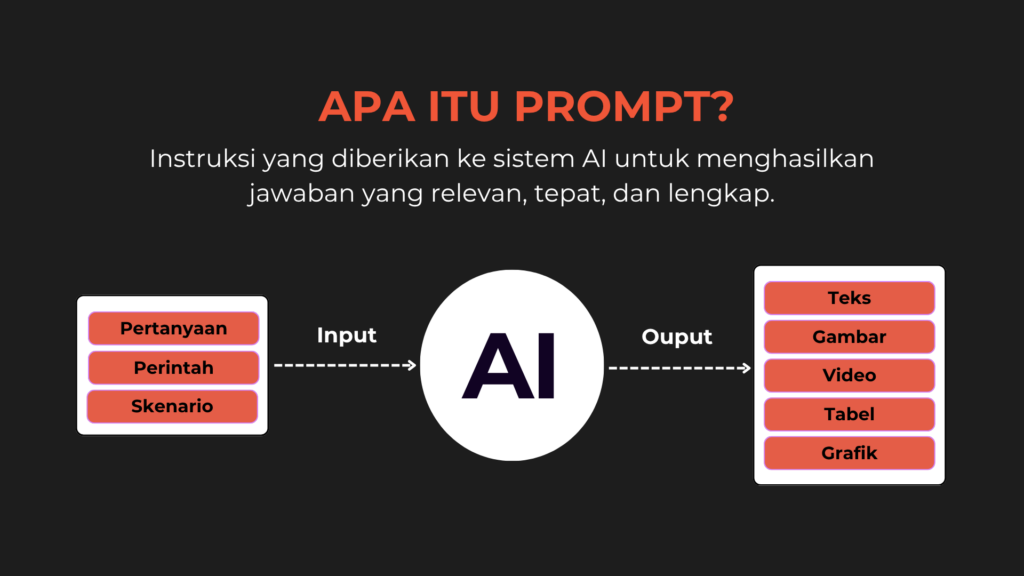 APA ITU PROMPT?

Instruksi yang diberikan ke sistem AI untuk menghasilkan jawaban yang relevan, tepat, dan lengkap.

Pertanyaan
Perintah
Skenario

Input

AI

Ouput

Teks
Gambar
Video
Tabel
Grafik